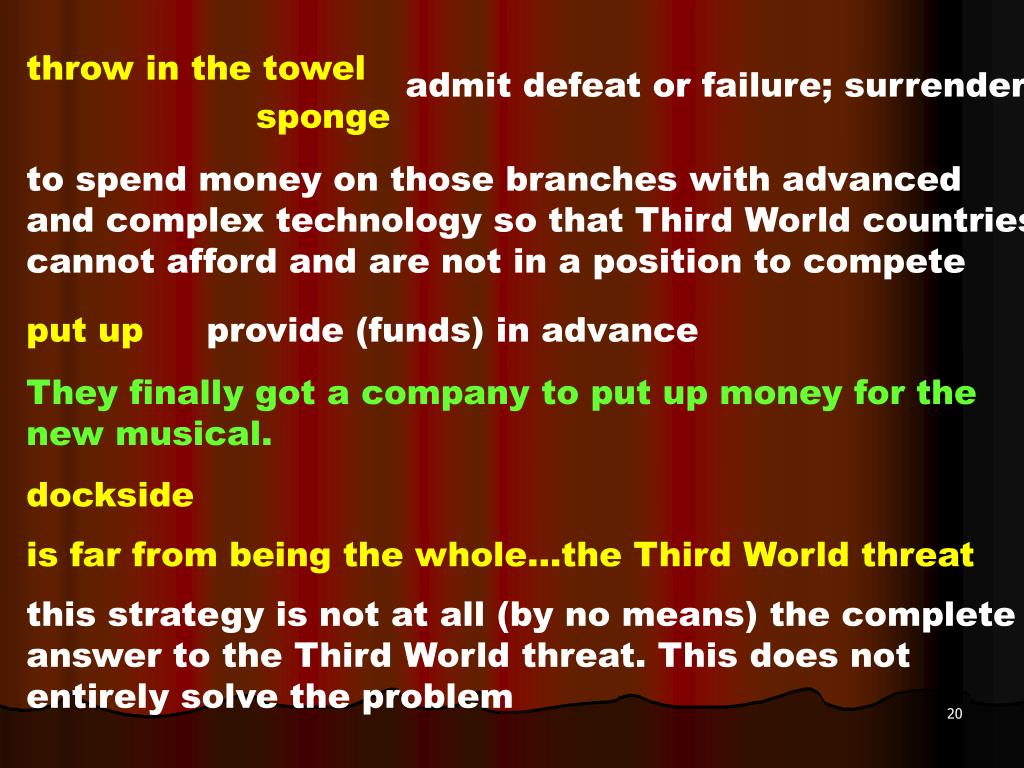 throw in the towel
sponge

admit defeat or failure; surrender

to spend money on those branches with advanced and complex technology so that Third World countries cannot afford and are not in a position to compete

put up provide (funds) in advance

They finally got a company to put up money for the new musical.

dockside

is far from being the whole…the Third World threat

this strategy is not at all (by no means) the complete answer to the Third World threat. This does not entirely solve the problem

20